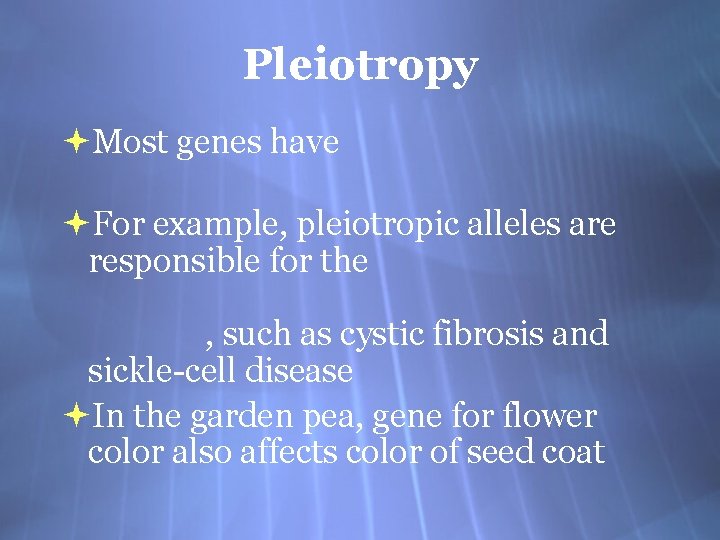 Pleiotropy

Most genes have

For example, pleiotropic alleles are responsible for the

, such as cystic fibrosis and sickle-cell disease

In the garden pea, gene for flower color also affects color of seed coat